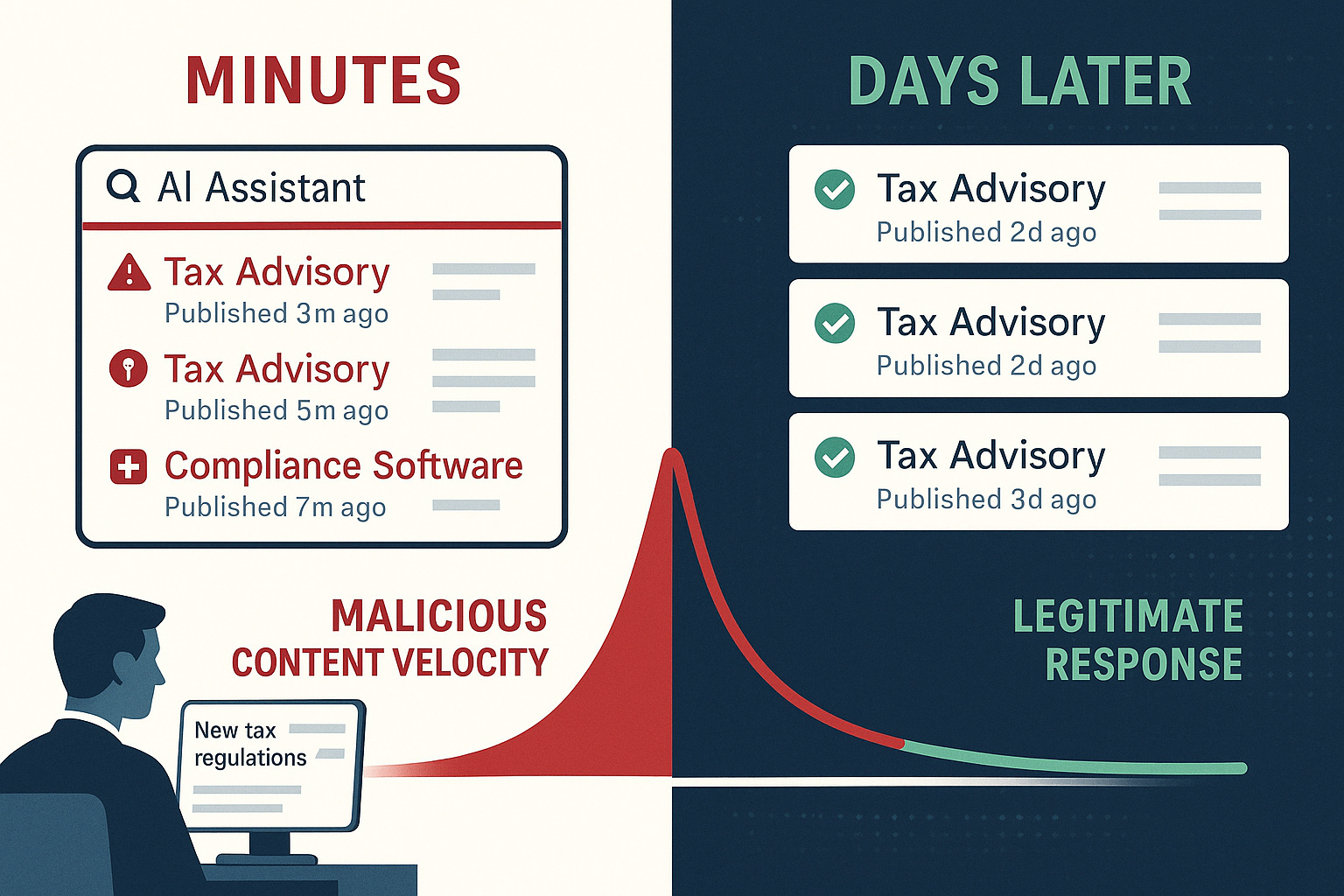 MINUTES

AI Assistant

Tax Advisory
Published 3m ago

Tax Advisory
Published 5m ago

Compliance Software
Published 7m ago

MALICIOUS CONTENT VELOCITY

New tax regulations

DAYS LATER

Tax Advisory
Published 2d ago

Tax Advisory
Published 2d ago

Tax Advisory
Published 3d ago

LEGITIMATE RESPONSE